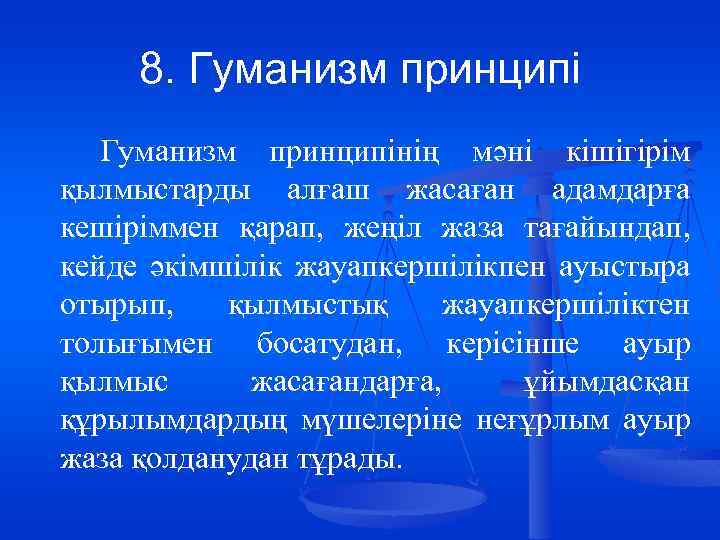 8. Гуманизм принципі

Гуманизм принципінің мәні кішігірім қылмыстарды алғаш жасаған адамдарға кешіріммен қарап, жеңіл жаза тағайындап, кейде әкімшілік жауапкершілікпен ауыстыра отырып, қылмыстық жауапкершіліктен толығымен босатудан, керісінше ауыр қылмыс жасағандарға, ұйымдасқан құрылымдардың мүшелеріне неғұрлым ауыр жаза қолданудан тұрады.